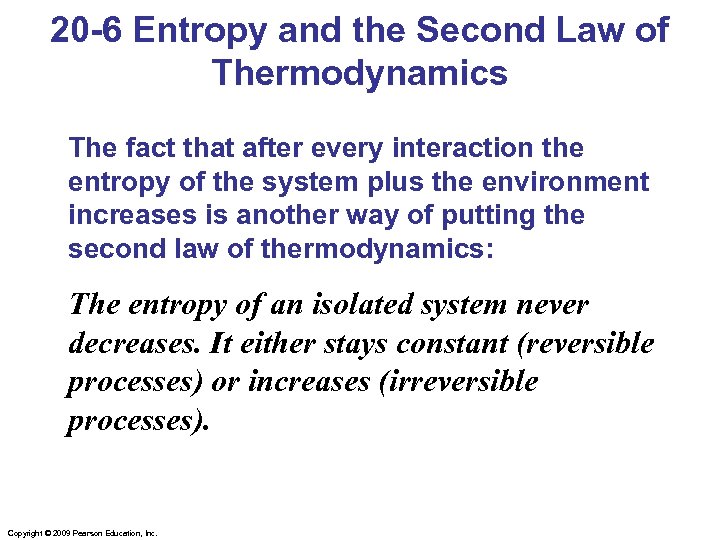 20-6 Entropy and the Second Law of Thermodynamics

The fact that after every interaction the entropy of the system plus the environment increases is another way of putting the second law of thermodynamics:

The entropy of an isolated system never decreases. It either stays constant (reversible processes) or increases (irreversible processes).

Copyright © 2009 Pearson Education, Inc.